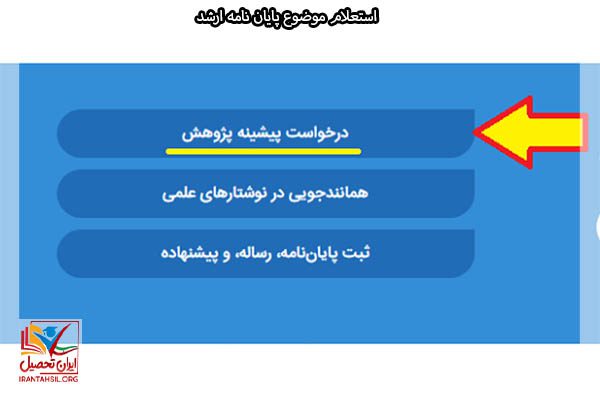 استعلام موضوع پایان نامه ارشد

درخواست پیشینه پژوهش

همانندجویی در نوشتارهای علمی

ثبت پایان‌نامه، رساله، و پیشنهاده

ایران تحصیل
IRANTAHSIL.ORG